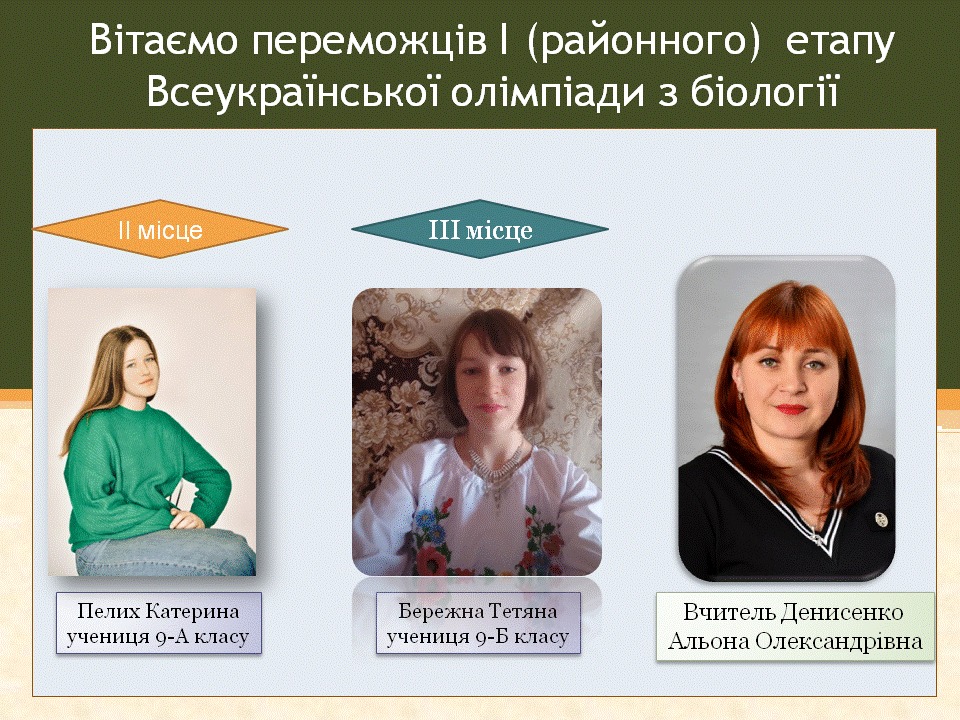 Вітаємо переможців І (районного) етапу Всеукраїнської олімпіади з біології

ІІ місце

ІІІ місце

Пелих Катерина учениця 9-А класу

Бережна Тетяна учениця 9-Б класу

Вчитель Денисенко Альона Олександрівна